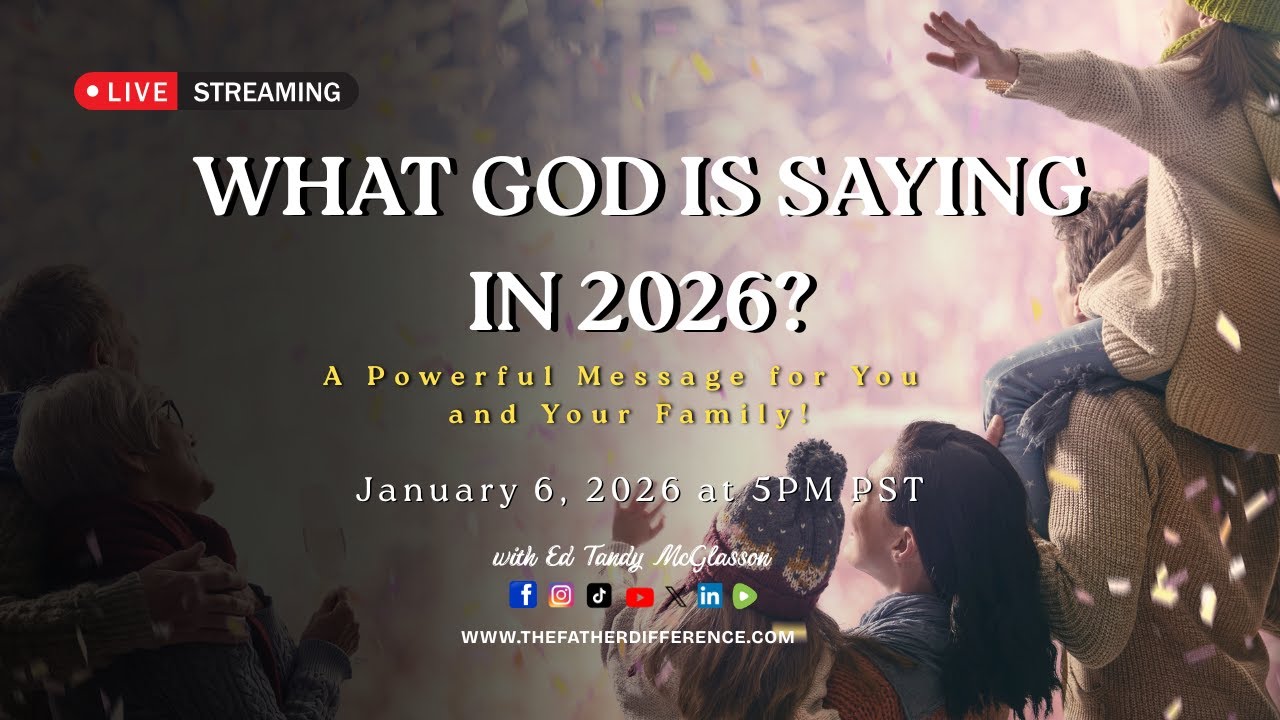 LIVE STREAMING

WHAT GOD IS SAYING IN 2026?

A Powerful Message for You and Your Family!

January 6, 2026 at 5PM PST

with Ed Tandy McGlasson

WWW.THEFATHERDIFFERENCE.COM